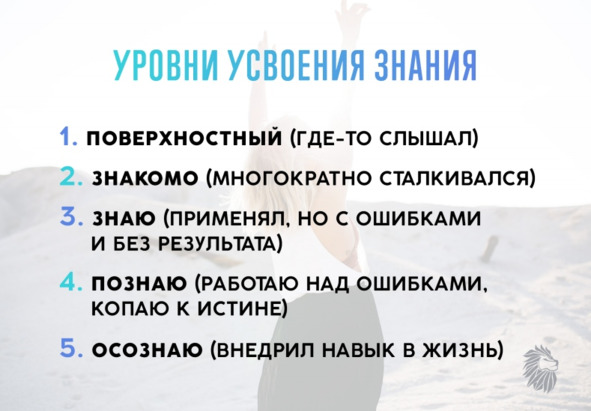 УРОВНИ УСВОЕНИЯ ЗНАНИЯ

1. ПОВЕРХНОСТНЫЙ (ГДЕ-ТО СЛЫШАЛ)

2. ЗНАКОМО (МНОГОКРАТНО СТАЛКИВАЛСЯ)

3. ЗНАЮ (ПРИМЕНЯЛ, НО С ОШИБКАМИ И БЕЗ РЕЗУЛЬТАТА)

4. ПОЗНАЮ (РАБОТАЮ НАД ОШИБКАМИ, КОПАЮ К ИСТИНЕ)

5. ОСОЗНАЮ (ВНЕДРИЛ НАВЫК В ЖИЗНЬ)